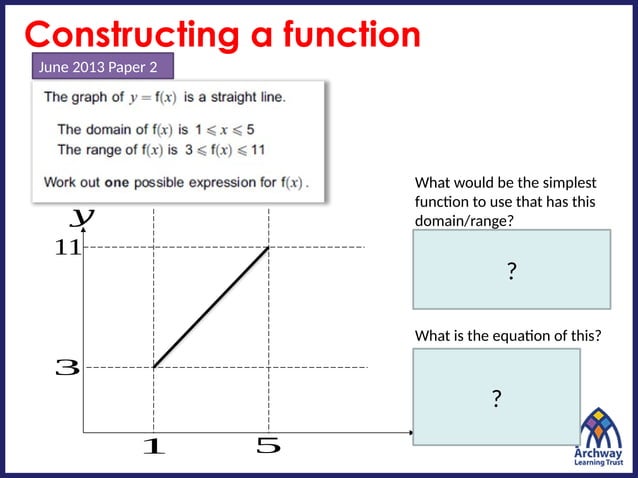 Constructing a function

June 2013 Paper 2

The graph of $y = f(x)$ is a straight line.

The domain of $f(x)$ is $1 \leqslant x \leqslant 5$
The range of $f(x)$ is $3 \leqslant f(x) \leqslant 11$

Work out **one** possible expression for $f(x)$.

$y$

11

3

1

5

What would be the simplest function to use that has this domain/range?

?

What is the equation of this?

?

Archway Learning Trust